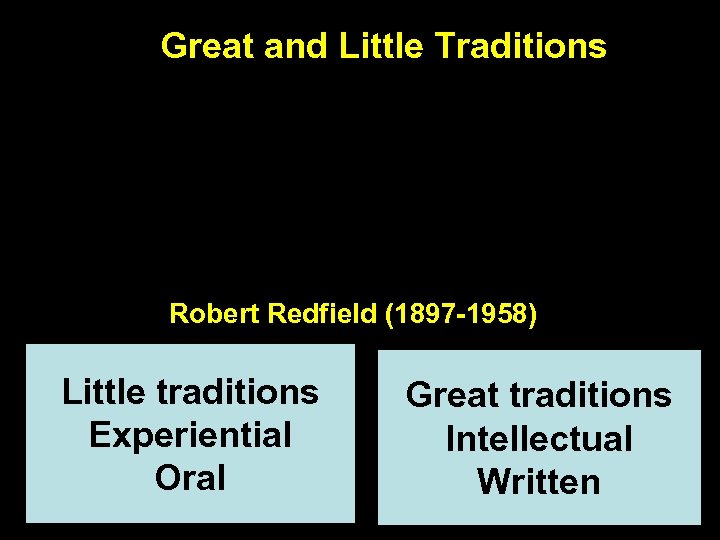 Great and Little Traditions

Robert Redfield (1897-1958)

Little traditions
Experiential
Oral

Great traditions
Intellectual
Written